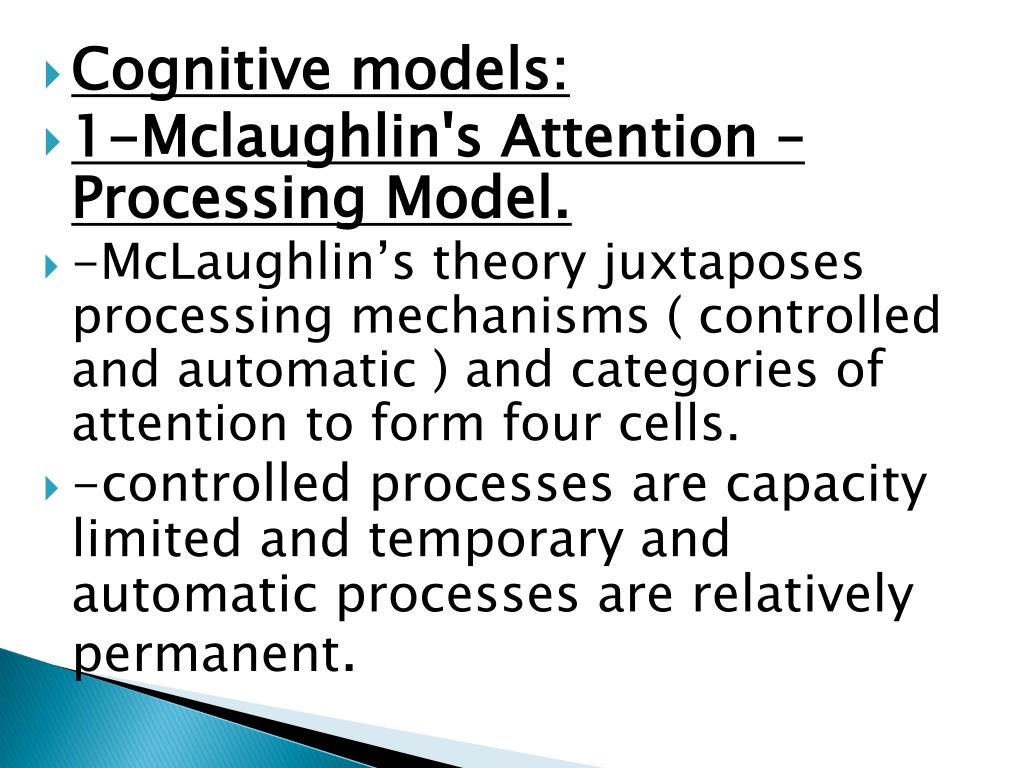 Cognitive models:

1-Mclaughlin's Attention – Processing Model.

-McLaughlin’s theory juxtaposes processing mechanisms ( controlled and automatic ) and categories of attention to form four cells.

-controlled processes are capacity limited and temporary and automatic processes are relatively permanent.